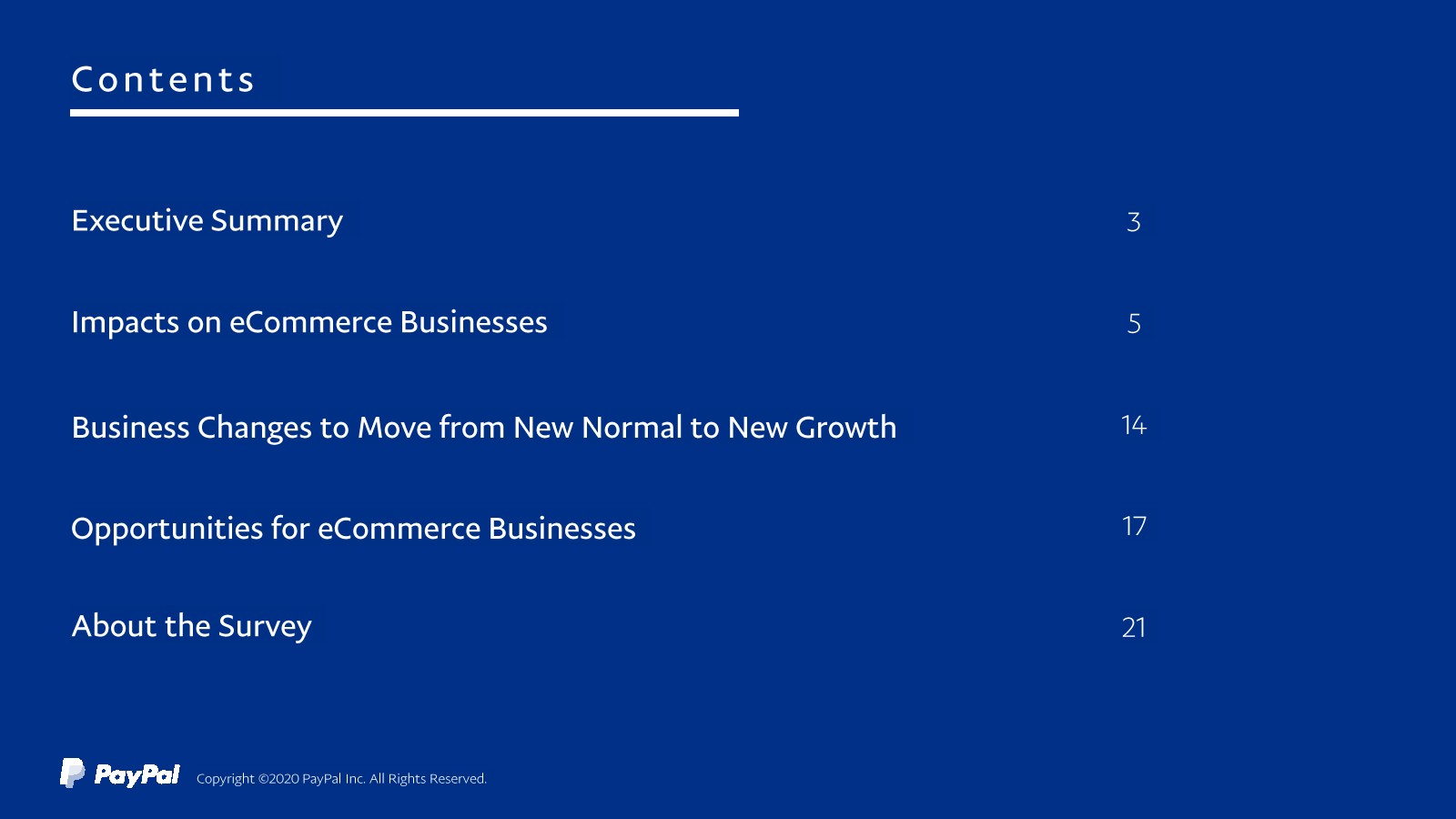 Contents

Executive Summary 3

Impacts on eCommerce Businesses 5

Business Changes to Move from New Normal to New Growth 14

Opportunities for eCommerce Businesses 17

About the Survey 21

PayPal Copyright ©2020 PayPal Inc. All Rights Reserved.